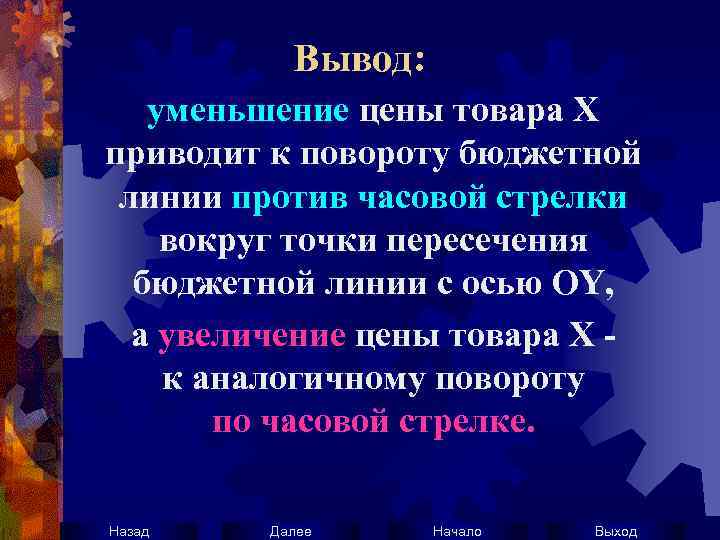 Вывод:

уменьшение цены товара X приводит к повороту бюджетной линии против часовой стрелки вокруг точки пересечения бюджетной линии с осью OY,

а увеличение цены товара X - к аналогичному повороту по часовой стрелке.

Назад Далее Начало Выход